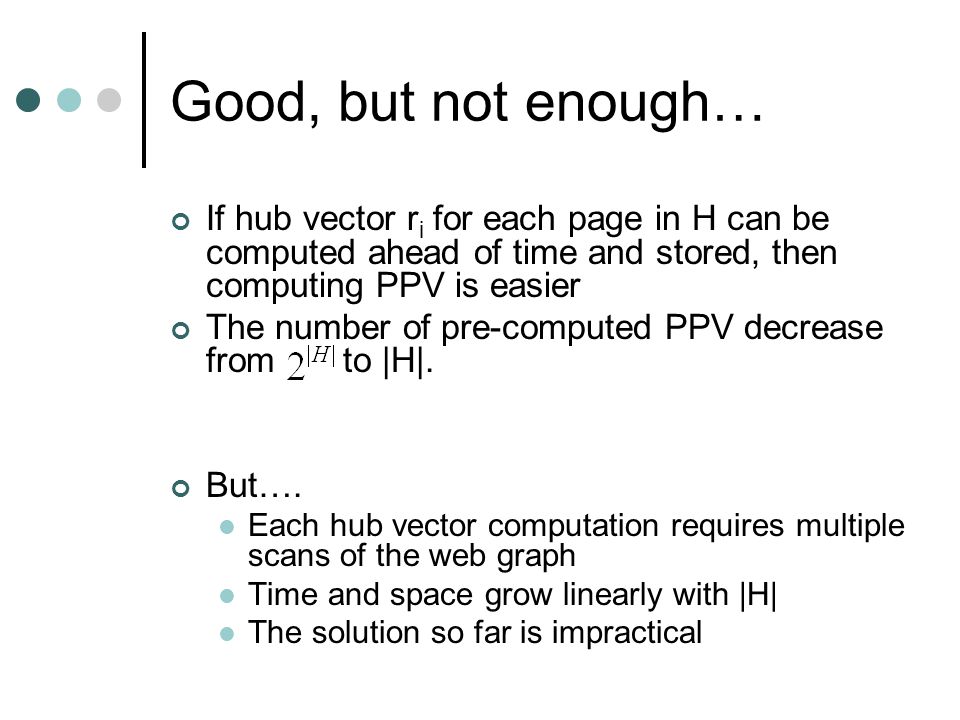 Good, but not enough…

If hub vector $r_i$ for each page in H can be computed ahead of time and stored, then computing PPV is easier

The number of pre-computed PPV decrease from $2^{|H|}$ to |H|.

But….

Each hub vector computation requires multiple scans of the web graph

Time and space grow linearly with |H|

The solution so far is impractical